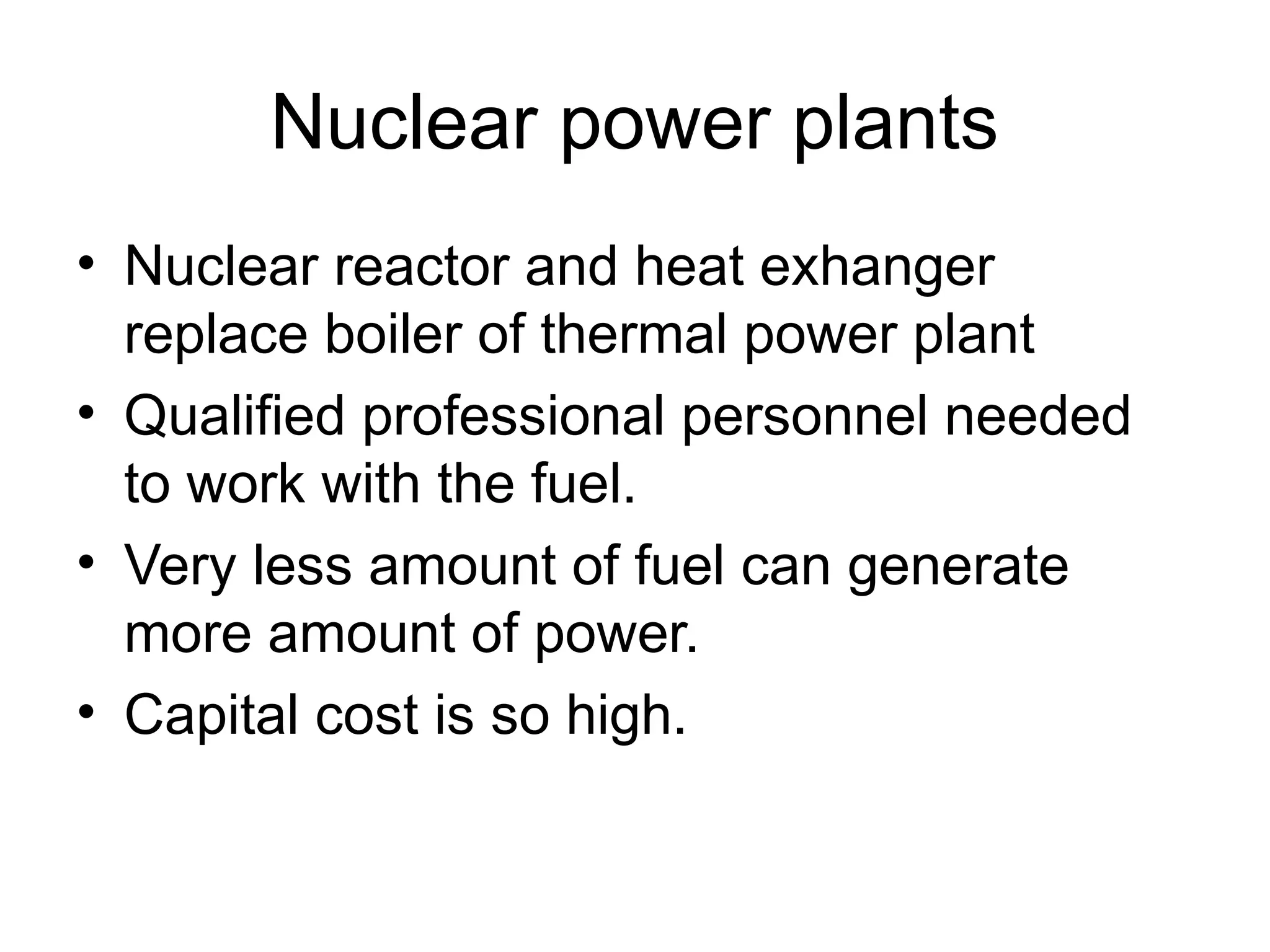 Nuclear power plants

• Nuclear reactor and heat exhanger replace boiler of thermal power plant
• Qualified professional personnel needed to work with the fuel.
• Very less amount of fuel can generate more amount of power.
• Capital cost is so high.